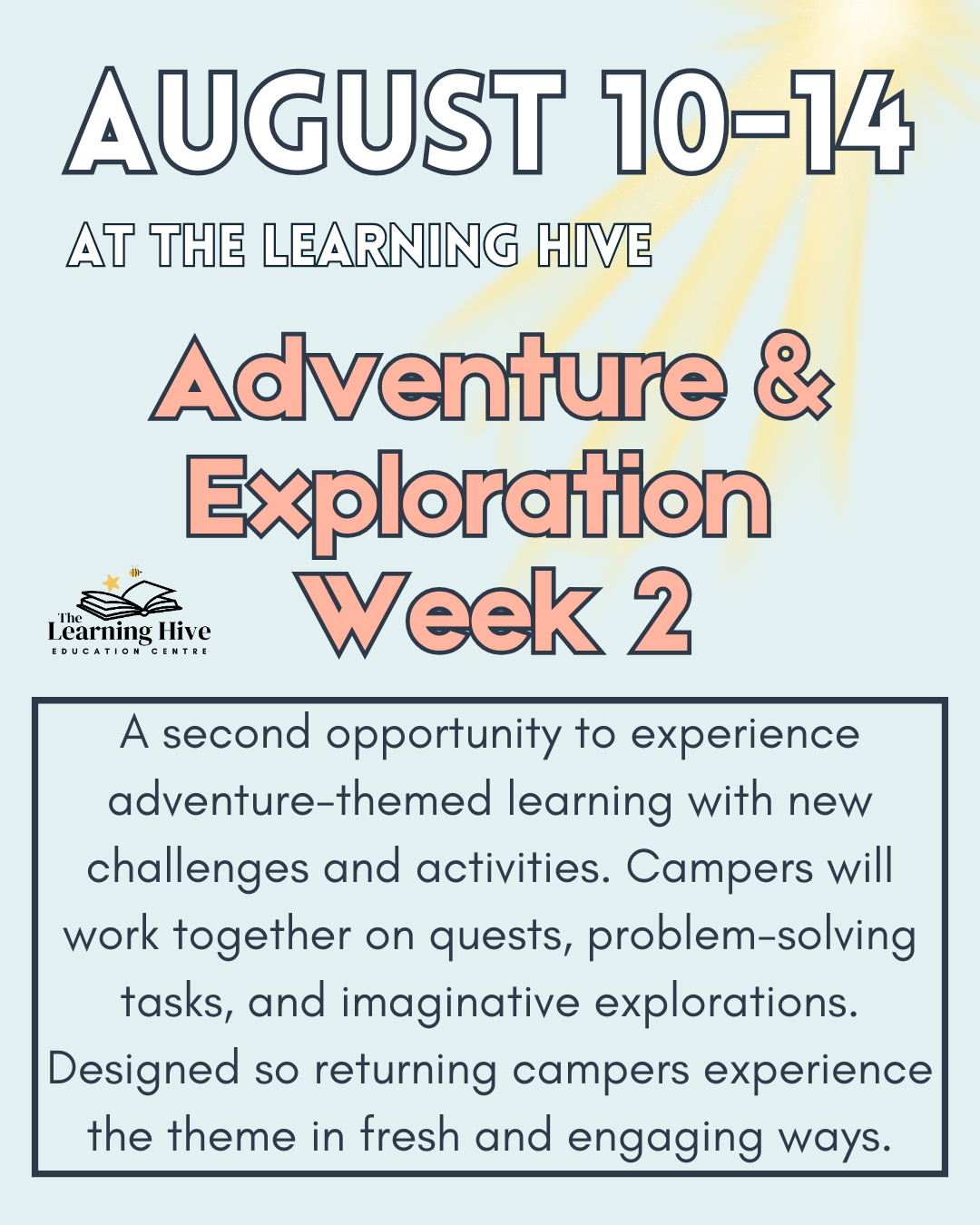 AUGUST 10-14

AT THE LEARNING HIVE

Adventure & Exploration Week 2

The Learning Hive
EDUCATION CENTRE

A second opportunity to experience adventure-themed learning with new challenges and activities. Campers will work together on quests, problem-solving tasks, and imaginative explorations. Designed so returning campers experience the theme in fresh and engaging ways.